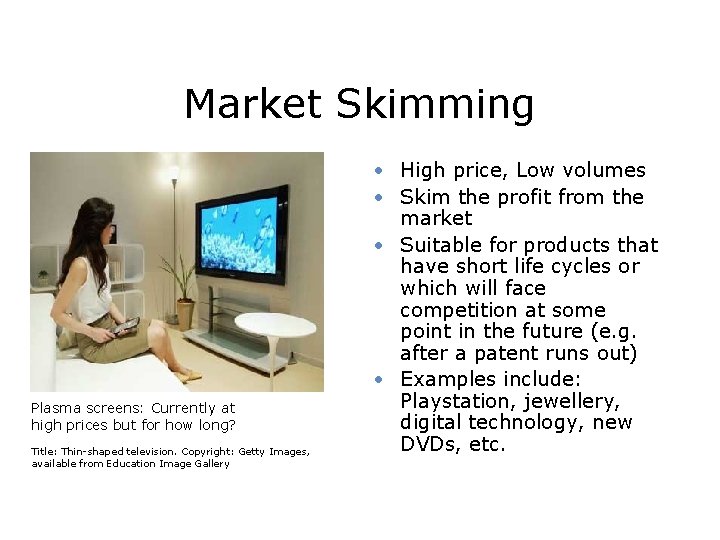 Market Skimming

Plasma screens: Currently at high prices but for how long?

Title: Thin-shaped television. Copyright: Getty Images, available from Education Image Gallery

• High price, Low volumes
• Skim the profit from the market
• Suitable for products that have short life cycles or which will face competition at some point in the future (e.g. after a patent runs out)
• Examples include: Playstation, jewellery, digital technology, new DVDs, etc.